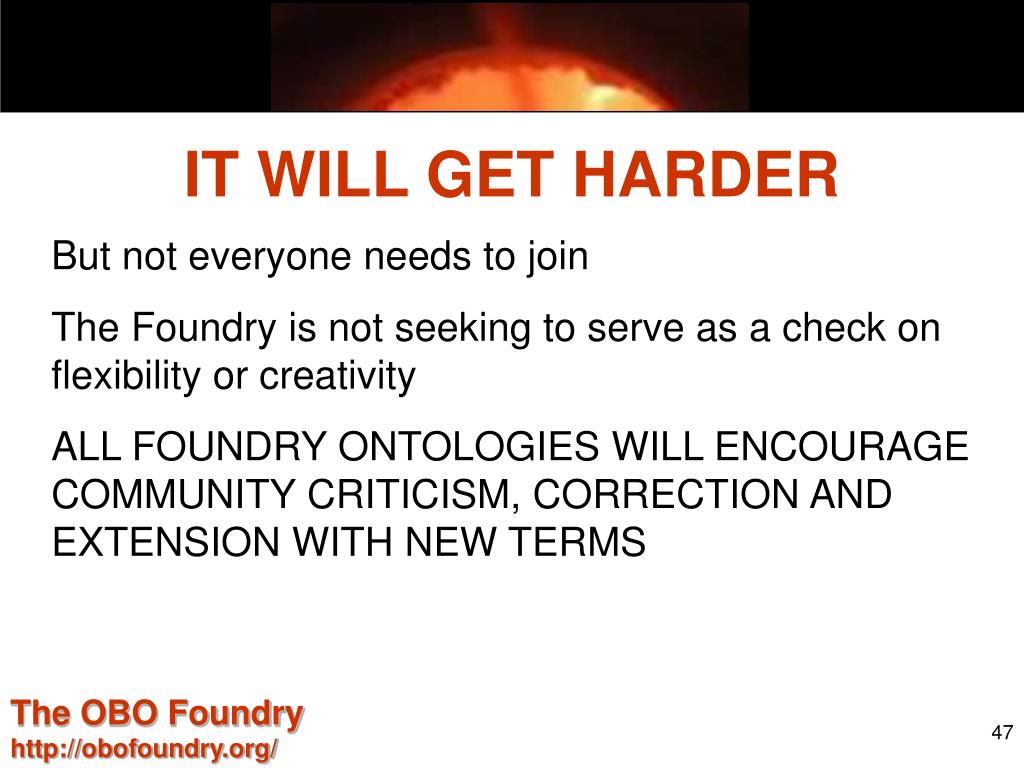 IT WILL GET HARDER

But not everyone needs to join

The Foundry is not seeking to serve as a check on flexibility or creativity

ALL FOUNDRY ONTOLOGIES WILL ENCOURAGE COMMUNITY CRITICISM, CORRECTION AND EXTENSION WITH NEW TERMS

The OBO Foundry
http://obofoundry.org/

47